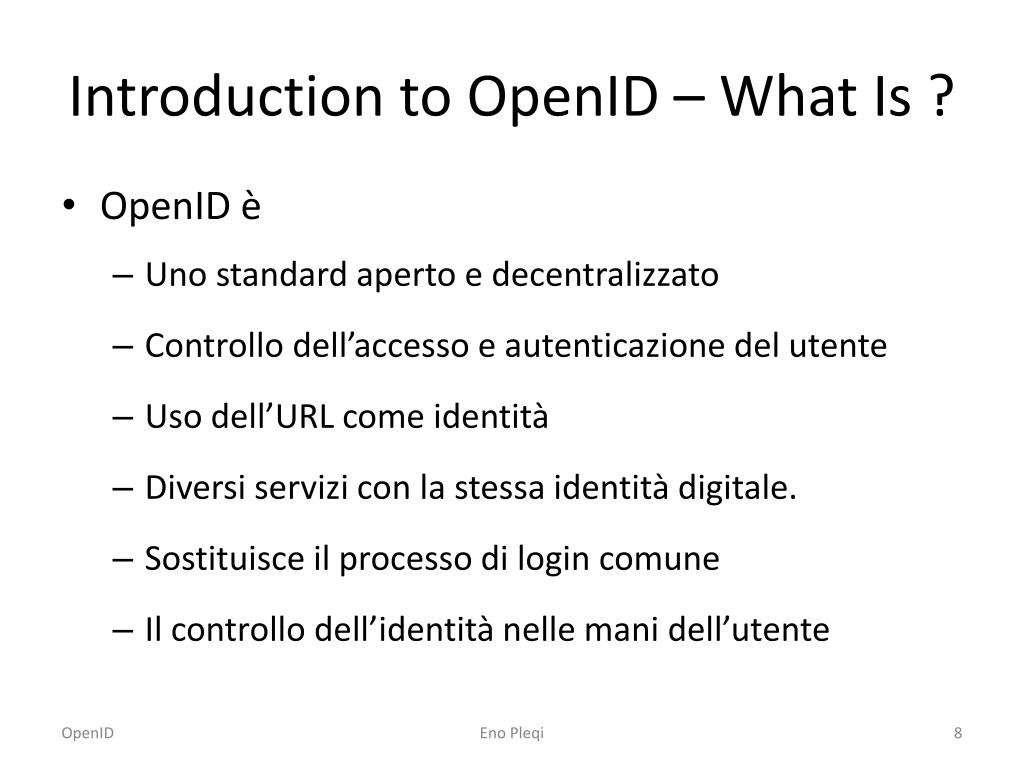 Introduction to OpenID – What Is ?

• OpenID è
– Uno standard aperto e decentralizzato
– Controllo dell’accesso e autenticazione del utente
– Uso dell’URL come identità
– Diversi servizi con la stessa identità digitale.
– Sostituisce il processo di login comune
– Il controllo dell’identità nelle mani dell’utente

OpenID
Eno Pleqi
8